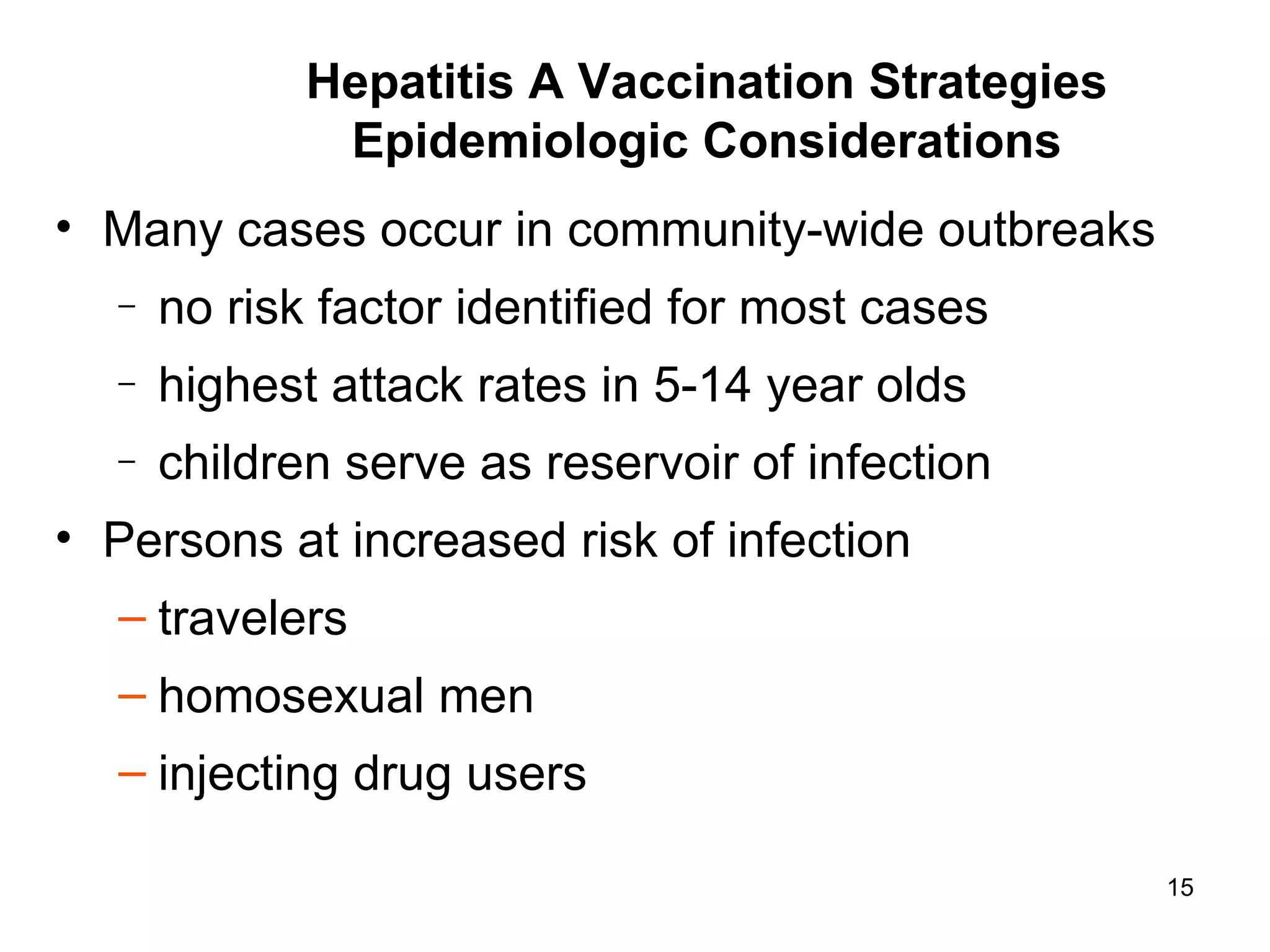 Hepatitis A Vaccination Strategies
Epidemiologic Considerations

• Many cases occur in community-wide outbreaks
– no risk factor identified for most cases
– highest attack rates in 5-14 year olds
– children serve as reservoir of infection
• Persons at increased risk of infection
– travelers
– homosexual men
– injecting drug users

15